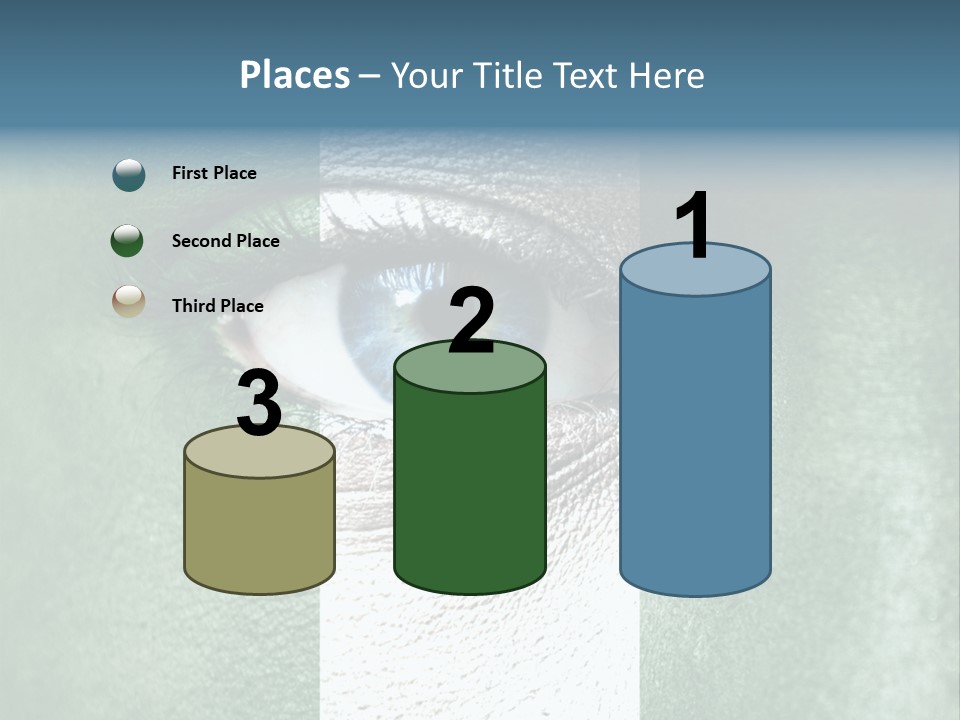 Places – Your Title Text Here

First Place

Second Place

Third Place

3

2

1